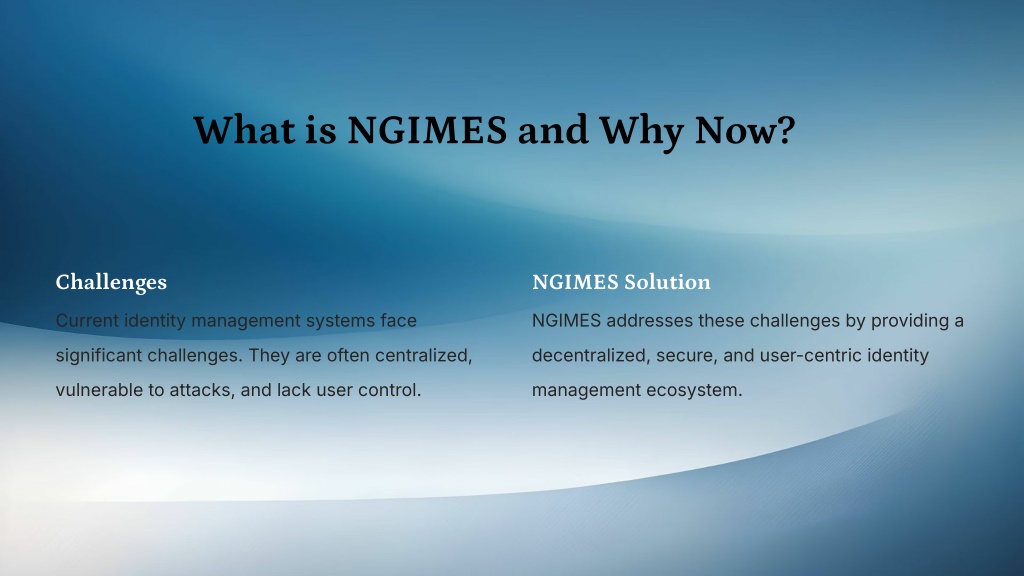 What is NGIMES and Why Now?

Challenges

Current identity management systems face significant challenges. They are often centralized, vulnerable to attacks, and lack user control.

NGIMES Solution

NGIMES addresses these challenges by providing a decentralized, secure, and user-centric identity management ecosystem.